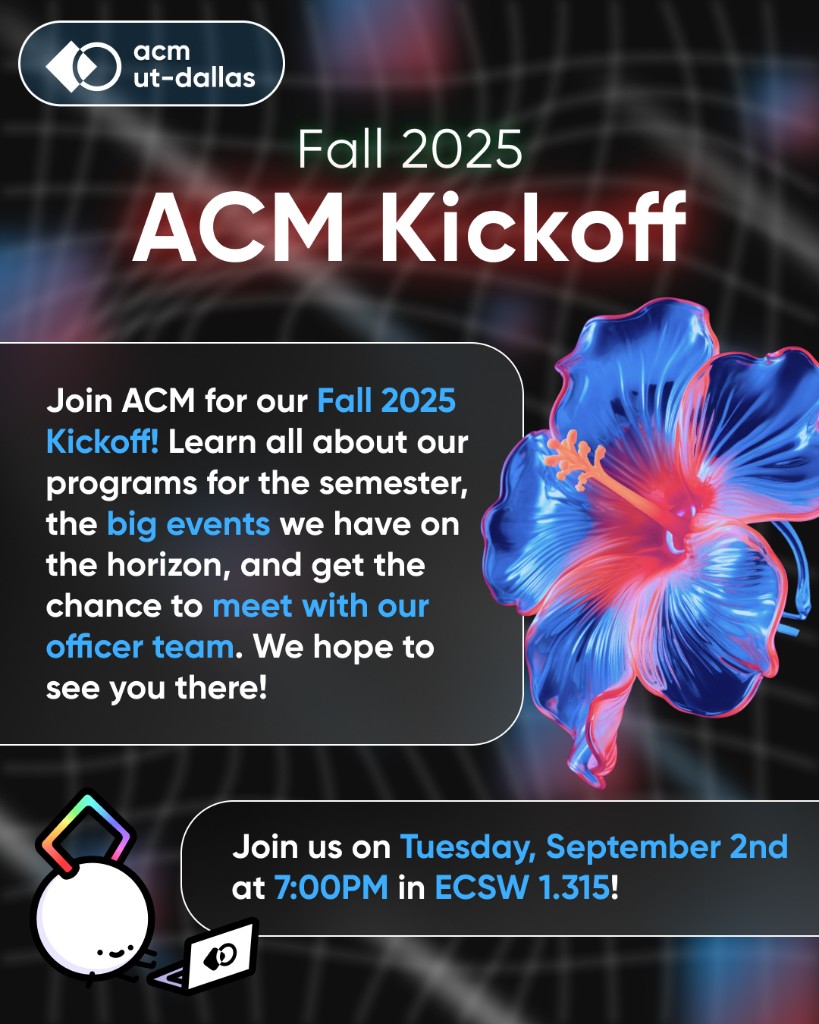 acm
ut-dallas

Fall 2025
ACM Kickoff

Join ACM for our Fall 2025 Kickoff! Learn all about our programs for the semester, the big events we have on the horizon, and get the chance to meet with our officer team. We hope to see you there!

Join us on Tuesday, September 2nd at 7:00PM in ECSW 1.315!